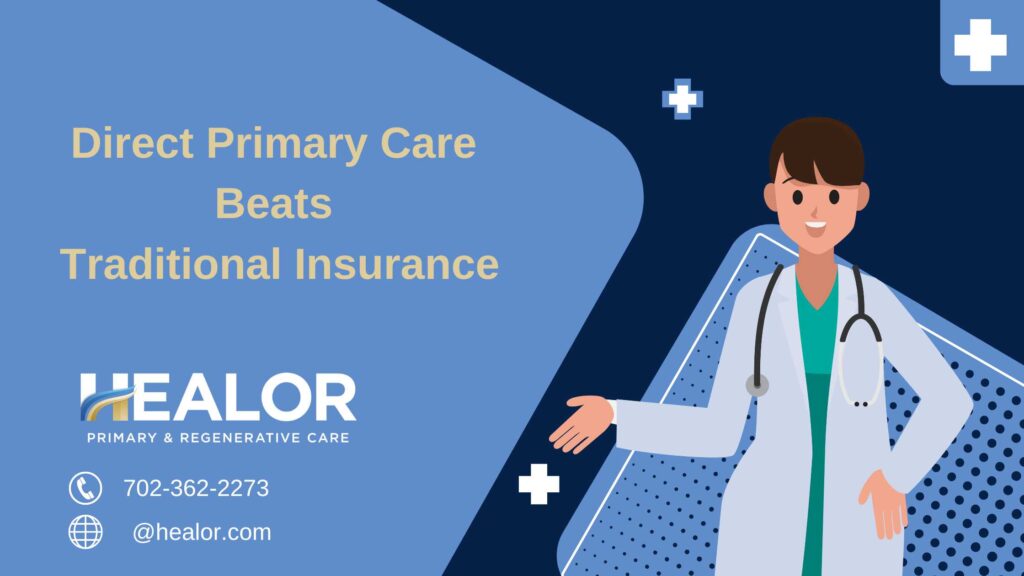 Direct Primary Care
Beats
Traditional Insurance

HEALOR
PRIMARY & REGENERATIVE CARE

702-362-2273

@healor.com